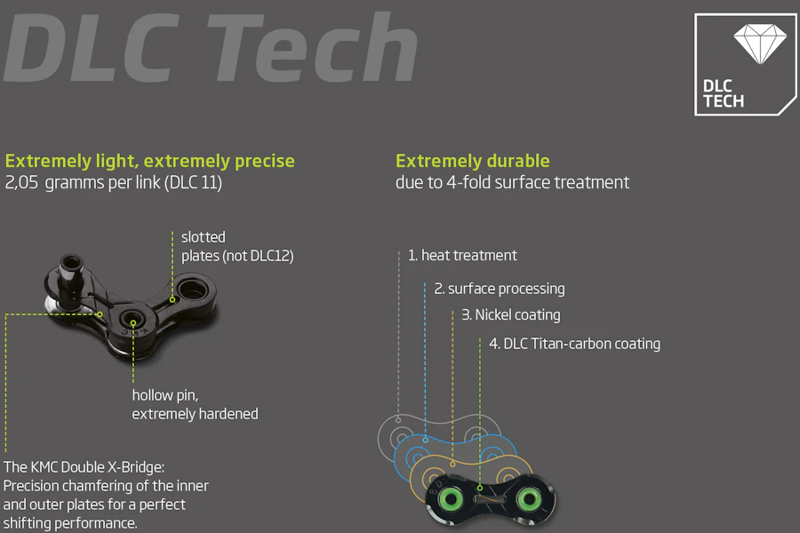 DLC Tech

DLC TECH

Extremely light, extremely precise
2,05 gramms per link (DLC 11)

slotted plates (not DLC12)

hollow pin, extremely hardened

The KMC Double X-Bridge: Precision chamfering of the inner and outer plates for a perfect shifting performance.

Extremely durable
due to 4-fold surface treatment

1. heat treatment

2. surface processing

3. Nickel coating

4. DLC Titan-carbon coating